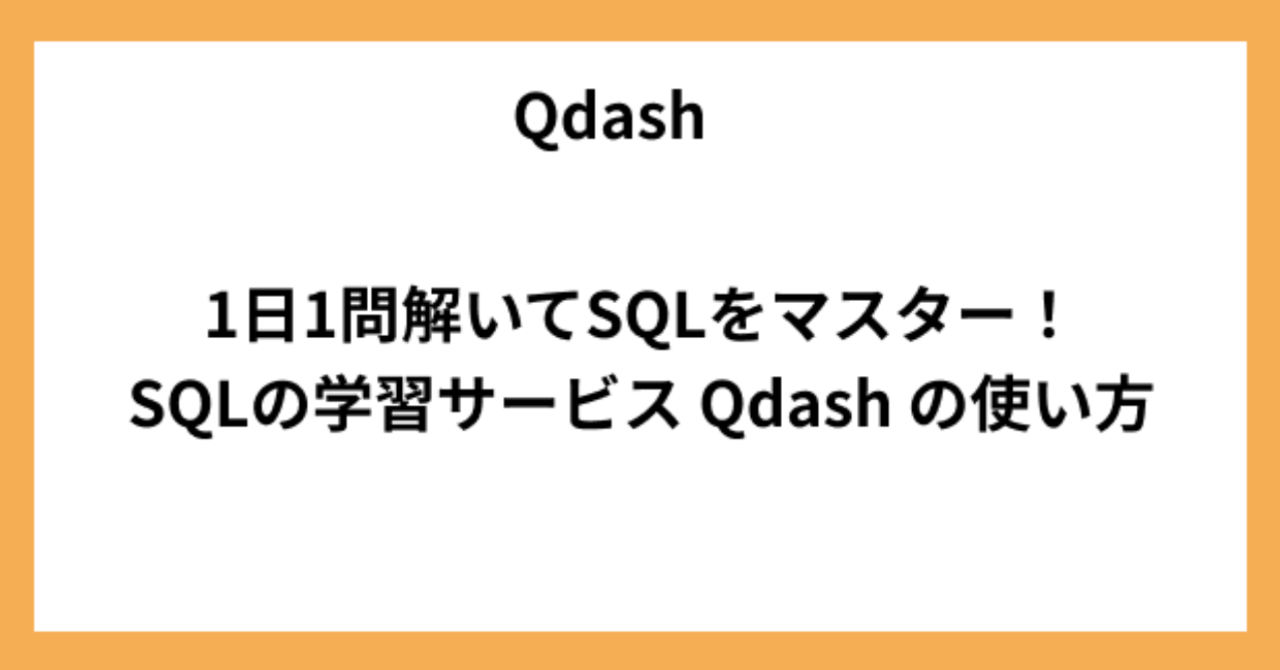 Qdash

1日1問解いてSQLをマスター！
SQLの学習サービス Qdash の使い方